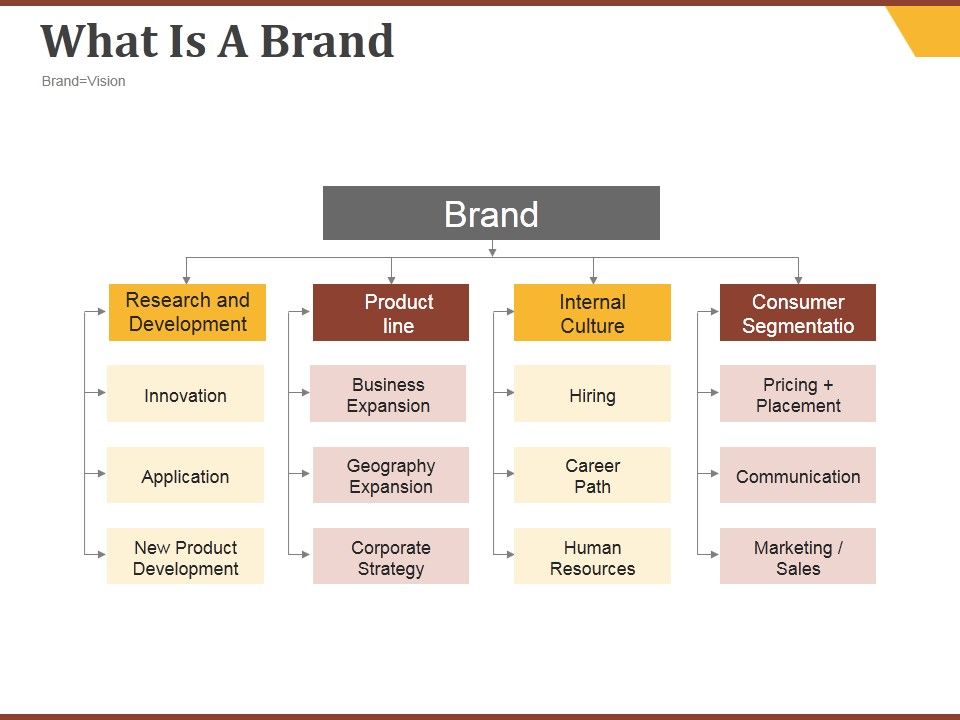 What Is A Brand

Brand=Vision

Brand

Research and Development

Innovation

Application

New Product Development

Product line

Business Expansion

Geography Expansion

Corporate Strategy

Internal Culture

Hiring

Career Path

Human Resources

Consumer Segmentatio

Pricing + Placement

Communication

Marketing / Sales